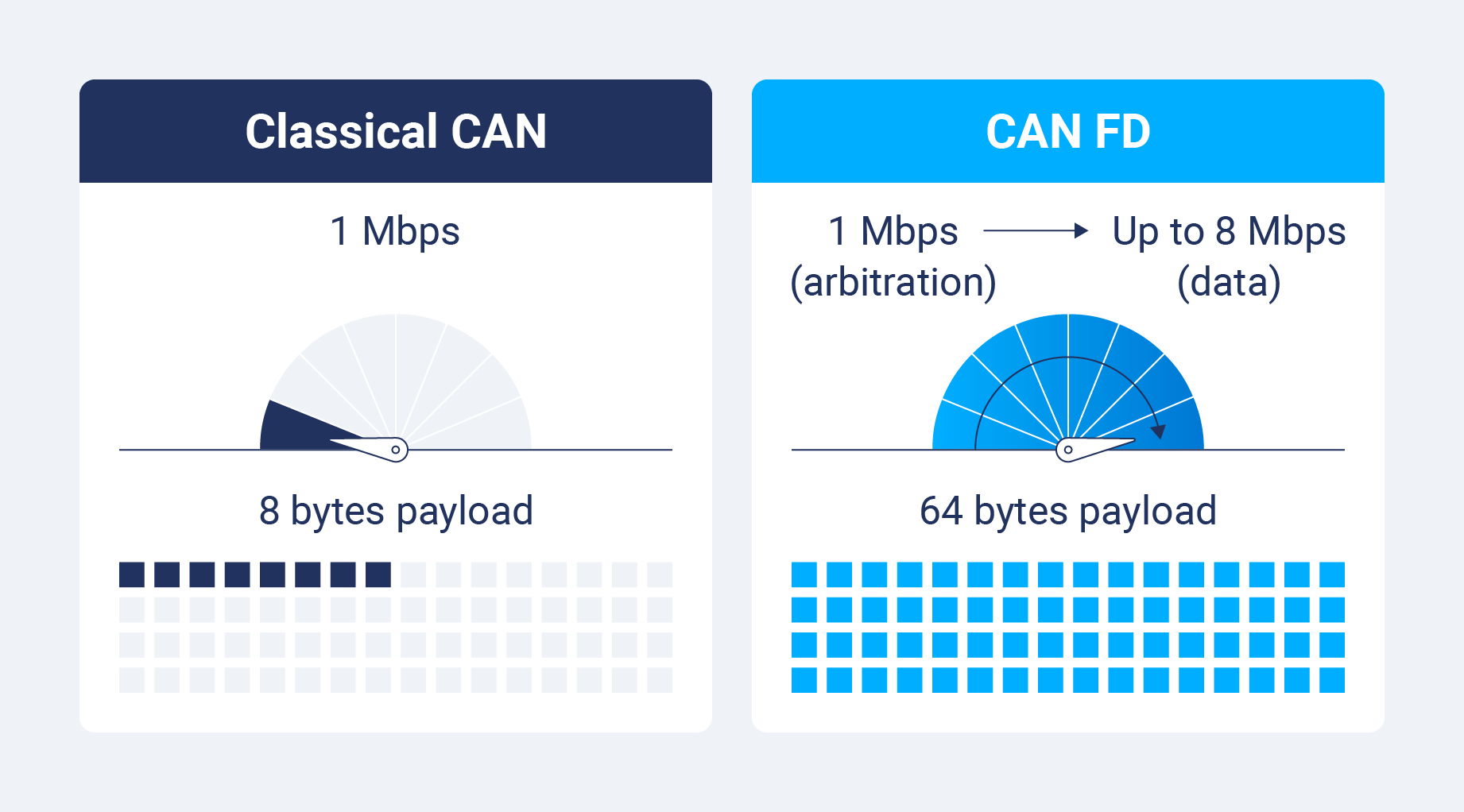 Classical CAN

1 Mbps

8 bytes payload

CAN FD

1 Mbps (arbitration)

Up to 8 Mbps (data)

64 bytes payload